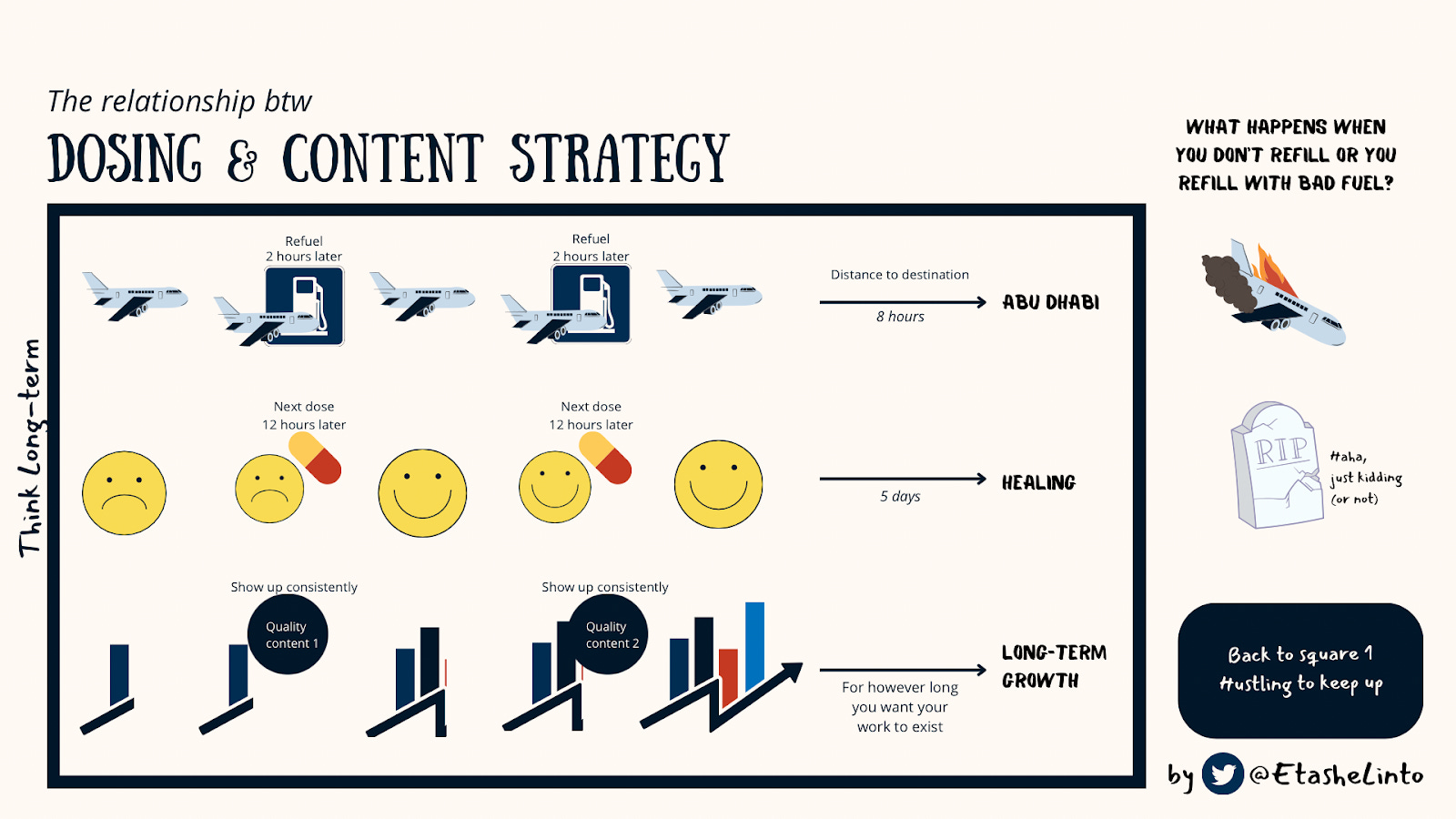 The relationship btw

DOSING & CONTENT STRATEGY

Think Long-term

Refuel
2 hours later

Refuel
2 hours later

Distance to destination

8 hours

ABU DHABI

Next dose
12 hours later

Next dose
12 hours later

5 days

HEALING

Show up consistently

Quality content 1

Show up consistently

Quality content 2

For however long you want your work to exist

LONG-TERM GROWTH

WHAT HAPPENS WHEN YOU DON'T REFILL OR YOU REFILL WITH BAD FUEL?

RIP

Haha, just kidding (or not)

Back to square 1
Hustling to keep up

by @EtasheLinto